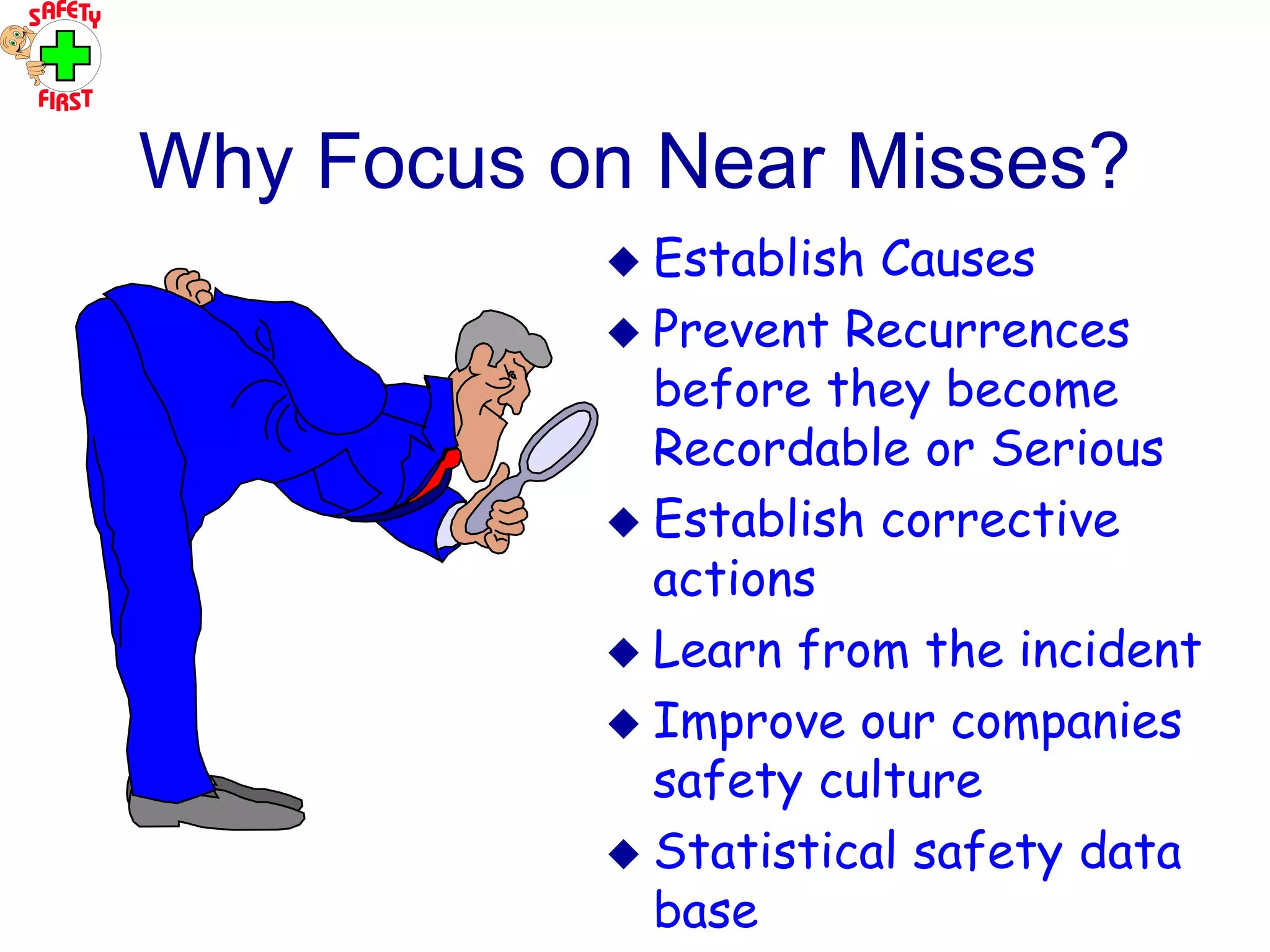 SAFETY
FIRST

Why Focus on Near Misses?

◆ Establish Causes
◆ Prevent Recurrences before they become Recordable or Serious
◆ Establish corrective actions
◆ Learn from the incident
◆ Improve our companies safety culture
◆ Statistical safety data base